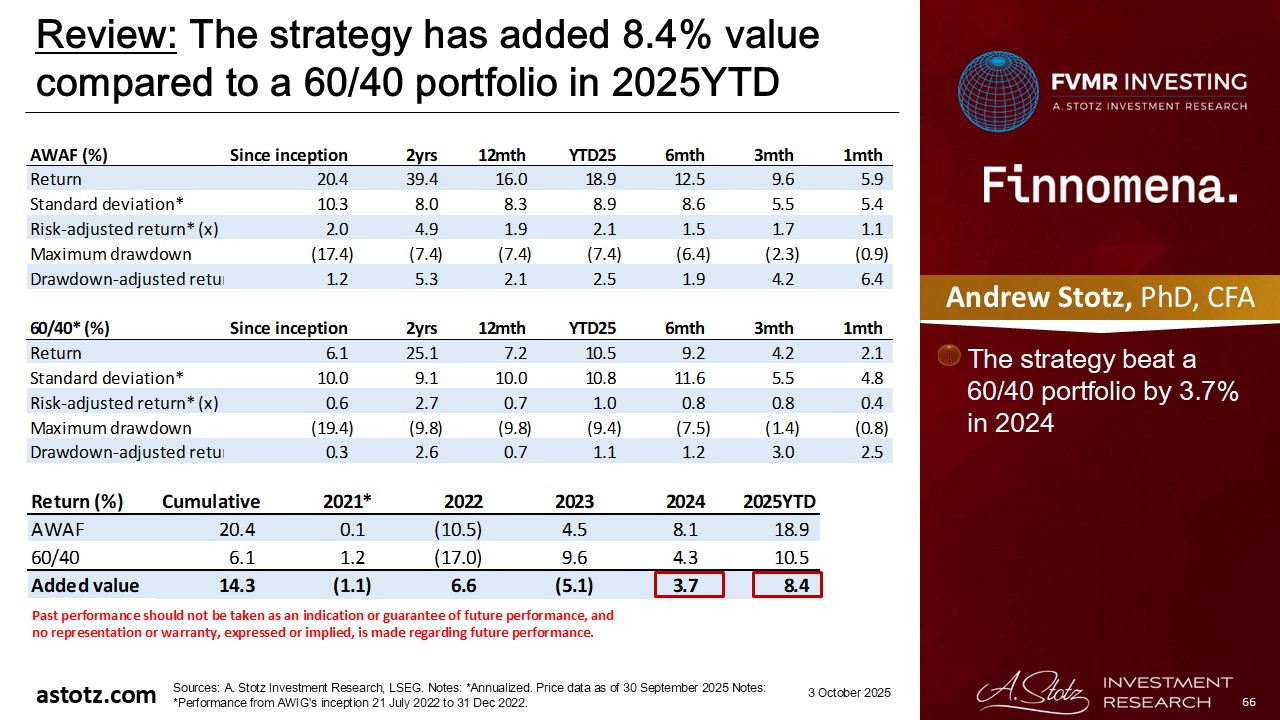 Review: The strategy has added 8.4% value compared to a 60/40 portfolio in 2025YTD

| AWAF (%) | Since inception | 2yrs | 12mth | YTD25 | 6mth | 3mth | 1mth |
|---|---|---|---|---|---|---|---|
| Return | 20.4 | 39.4 | 16.0 | 18.9 | 12.5 | 9.6 | 5.9 |
| Standard deviation* | 10.3 | 8.0 | 8.3 | 8.9 | 8.6 | 5.5 | 5.4 |
| Risk-adjusted return* (x) | 2.0 | 4.9 | 1.9 | 2.1 | 1.5 | 1.7 | 1.1 |
| Maximum drawdown | (17.4) | (7.4) | (7.4) | (7.4) | (6.4) | (2.3) | (0.9) |
| Drawdown-adjusted retur | 1.2 | 5.3 | 2.1 | 2.5 | 1.9 | 4.2 | 6.4 |

| 60/40* (%) | Since inception | 2yrs | 12mth | YTD25 | 6mth | 3mth | 1mth |
|---|---|---|---|---|---|---|---|
| Return | 6.1 | 25.1 | 7.2 | 10.5 | 9.2 | 4.2 | 2.1 |
| Standard deviation* | 10.0 | 9.1 | 10.0 | 10.8 | 11.6 | 5.5 | 4.8 |
| Risk-adjusted return* (x) | 0.6 | 2.7 | 0.7 | 1.0 | 0.8 | 0.8 | 0.4 |
| Maximum drawdown | (19.4) | (9.8) | (9.8) | (9.4) | (7.5) | (1.4) | (0.8) |
| Drawdown-adjusted retur | 0.3 | 2.6 | 0.7 | 1.1 | 1.2 | 3.0 | 2.5 |

| Return (%) | Cumulative | 2021* | 2022 | 2023 | 2024 | 2025YTD |
|---|---|---|---|---|---|---|
| AWAF | 20.4 | 0.1 | (10.5) | 4.5 | 8.1 | 18.9 |
| 60/40 | 6.1 | 1.2 | (17.0) | 9.6 | 4.3 | 10.5 |
| Added value | 14.3 | (1.1) | 6.6 | (5.1) | 3.7 | 8.4 |

Past performance should not be taken as an indication or guarantee of future performance, and no representation or warranty, expressed or implied, is made regarding future performance.

astotz.com

Sources: A. Stotz Investment Research, LSEG. Notes: *Annualized. Price data as of 30 September 2025 Notes: *Performance from AWIG's inception 21 July 2022 to 31 Dec 2022.

3 October 2025

FVMR INVESTING
A. STOTZ INVESTMENT RESEARCH

Finnomena.

Andrew Stotz, PhD, CFA

The strategy beat a 60/40 portfolio by 3.7% in 2024

A. Stotz INVESTMENT RESEARCH

66